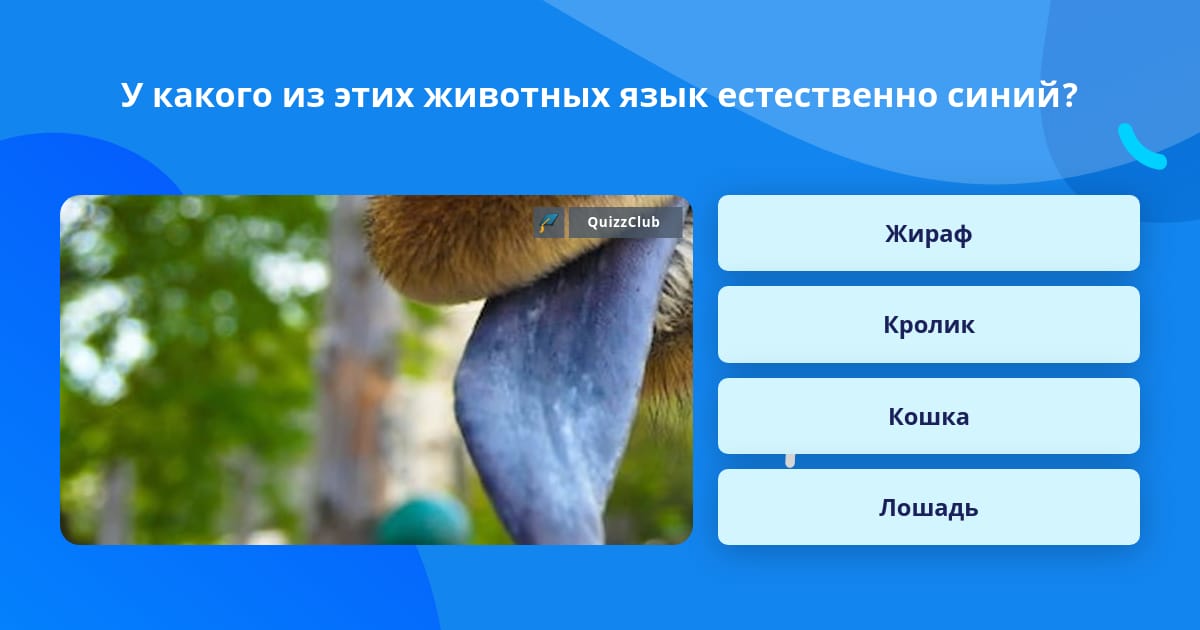 У какого из этих животных язык естественно синий?

QuizzClub

Жираф

Кролик

Кошка

Лошадь